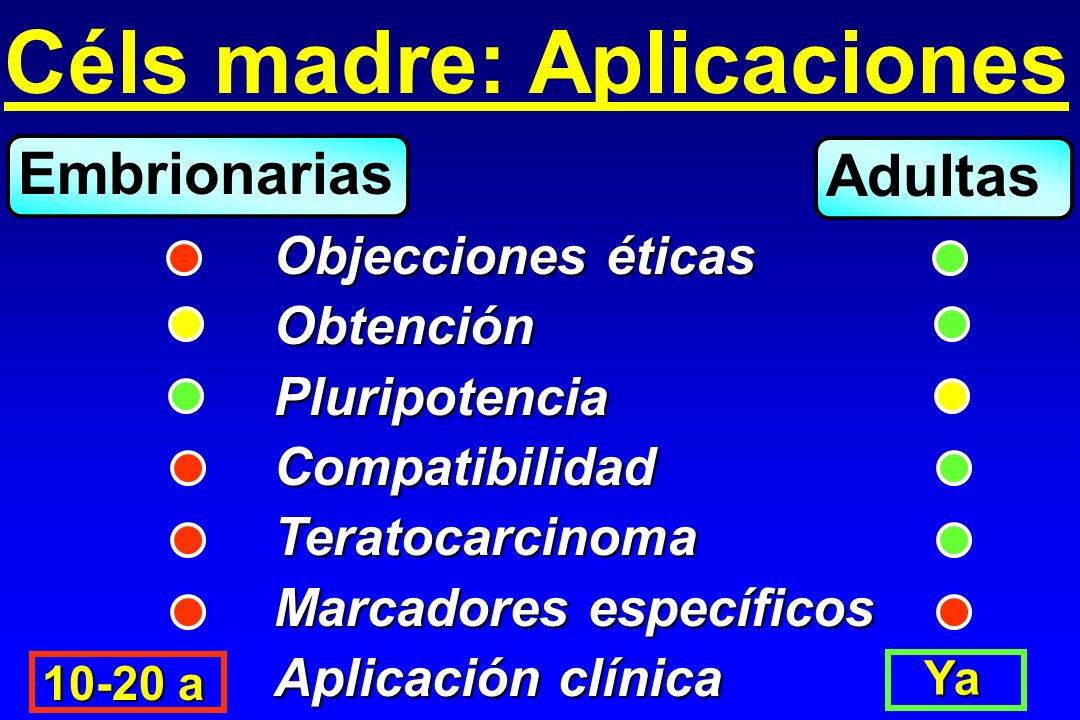 Céls madre: Aplicaciones

Embrionarias

Adultas

Objecciones éticas

Obtención

Pluripotencia

Compatibilidad

Teratocarcinoma

Marcadores específicos

10-20 a

Aplicación clínica

Ya